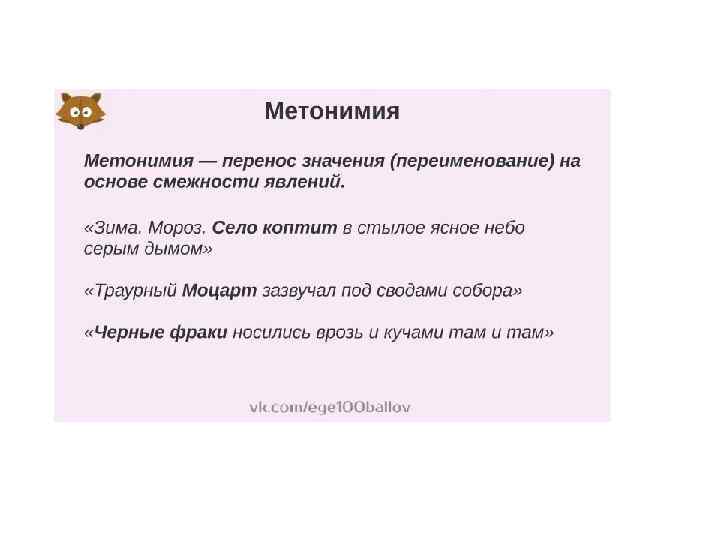 Метонимия

Метонимия — перенос значения (переименование) на основе смежности явлений.

«Зима. Мороз. Село коптит в стылое ясное небо серым дымом»

«Траурный Моцарт зазвучал под сводами собора»

«Черные фраки носились врозь и кучами там и там»

vk.com/ege100ballov